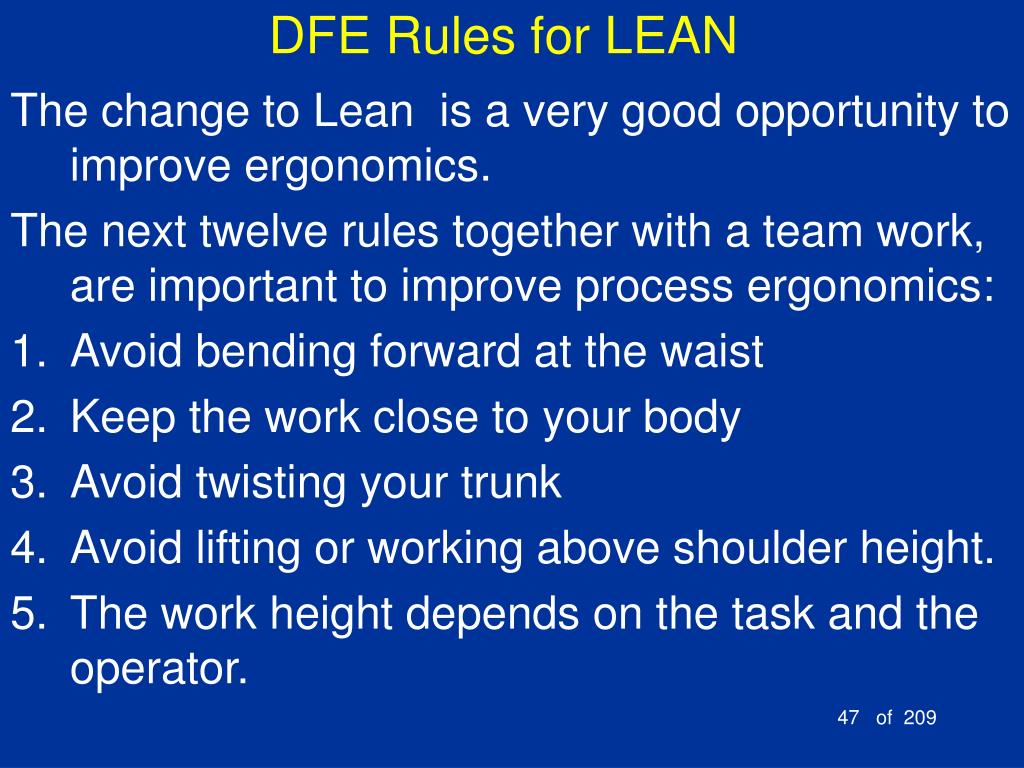 DFE Rules for LEAN

The change to Lean  is a very good opportunity to improve ergonomics.

The next twelve rules together with a team work, are important to improve process ergonomics:

1. Avoid bending forward at the waist
2. Keep the work close to your body
3. Avoid twisting your trunk
4. Avoid lifting or working above shoulder height.
5. The work height depends on the task and the operator.

47 of 209